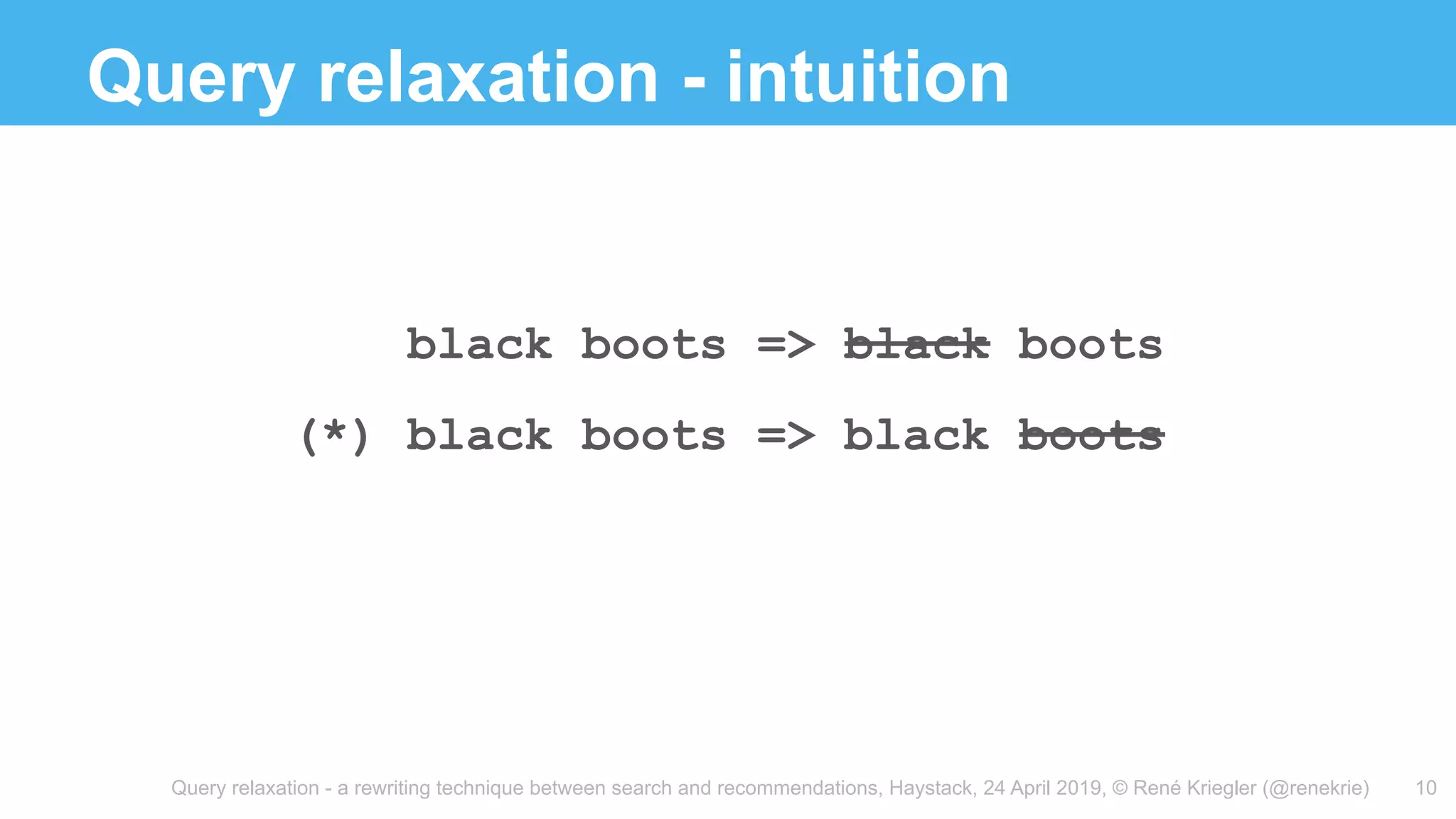 Query relaxation - intuition

black boots => ~~black~~ boots

(*) black boots => black ~~boots~~

Query relaxation - a rewriting technique between search and recommendations, Haystack, 24 April 2019, © René Kriegler (@renekrie) 10